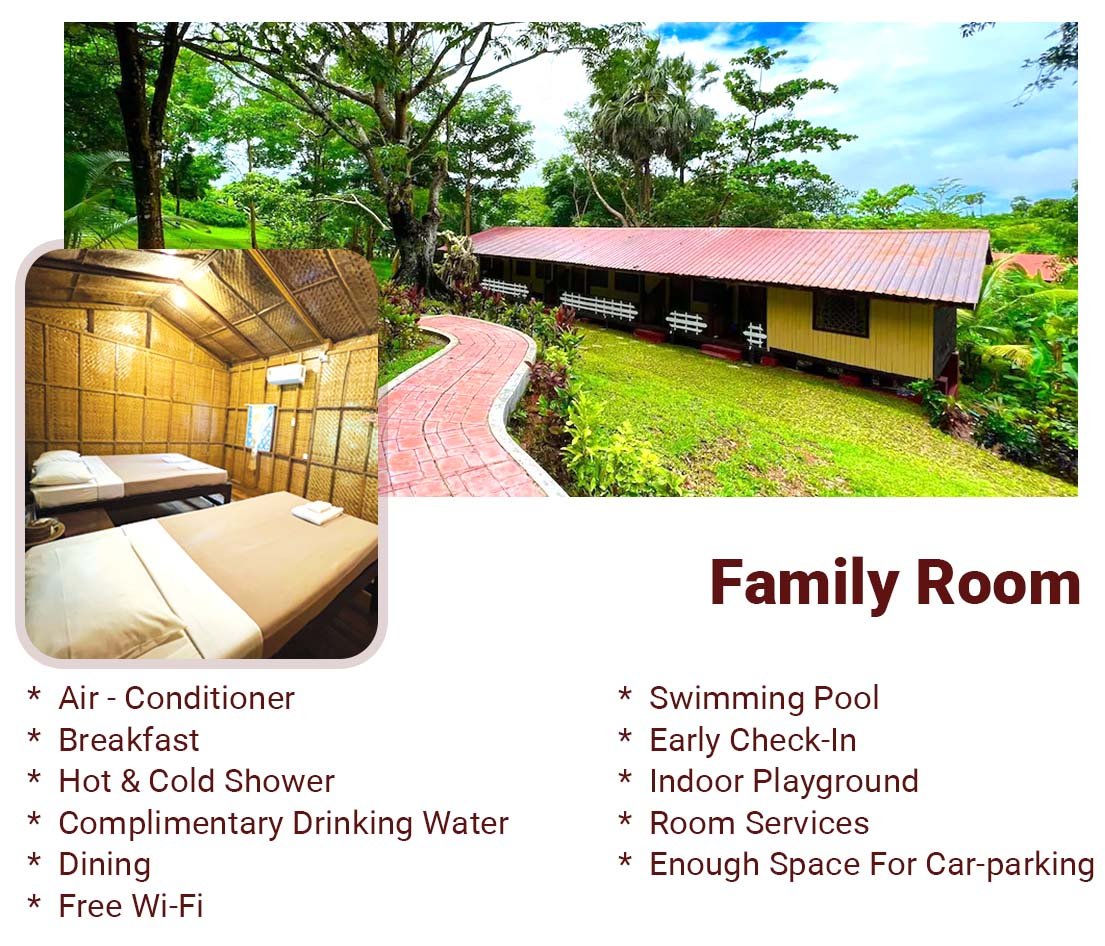 Family Room

* Air - Conditioner
* Breakfast
* Hot & Cold Shower
* Complimentary Drinking Water
* Dining
* Free Wi-Fi

* Swimming Pool
* Early Check-In
* Indoor Playground
* Room Services
* Enough Space For Car-parking